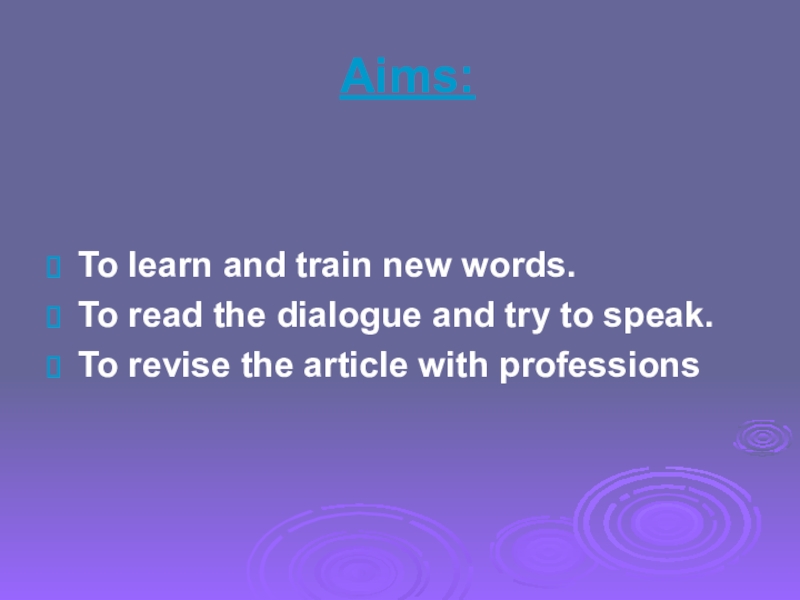 Aims:

To learn and train new words.
To read the dialogue and try to speak.
To revise the article with professions